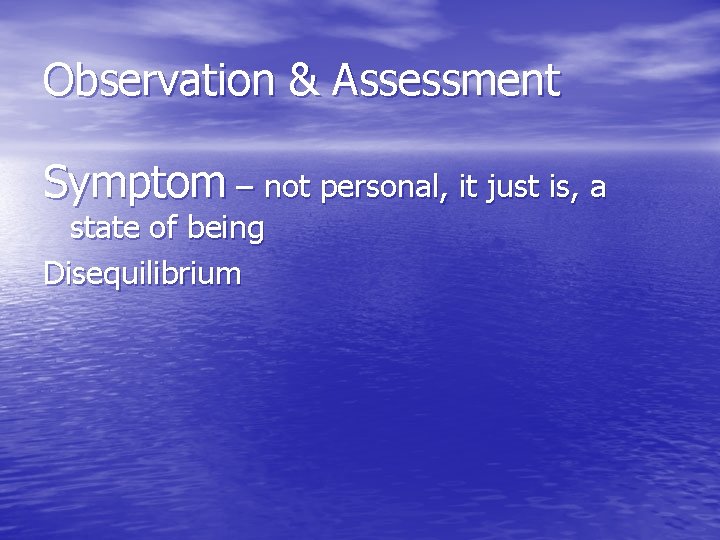 Observation & Assessment

Symptom – not personal, it just is, a state of being

Disequilibrium